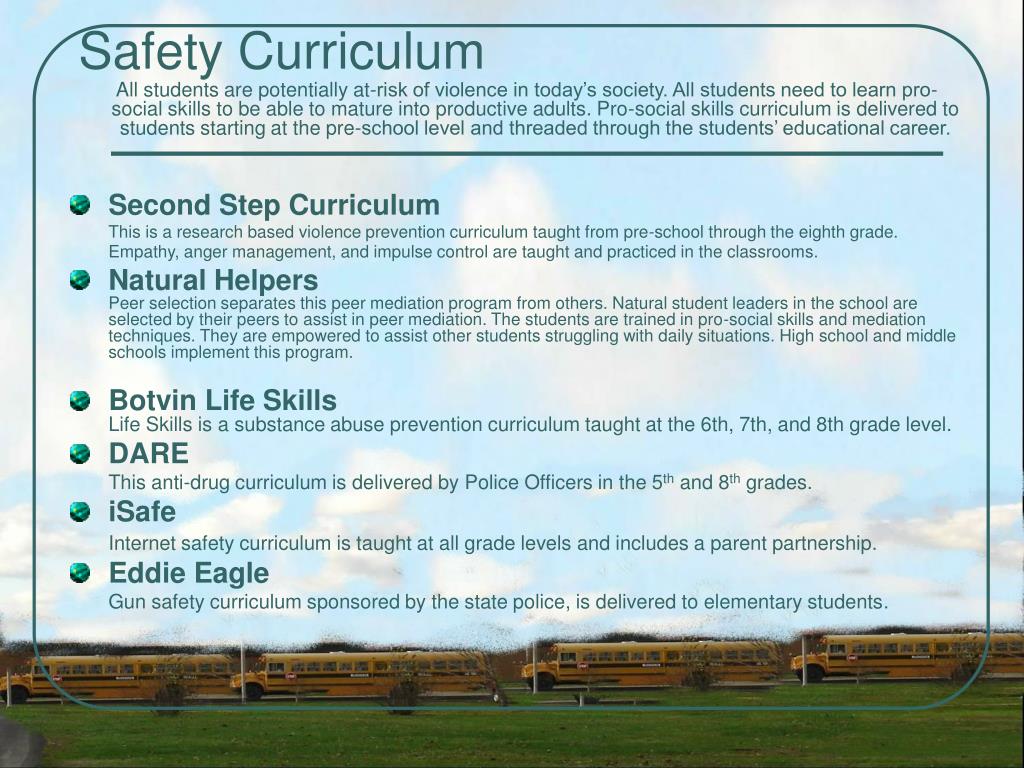 Safety Curriculum

All students are potentially at-risk of violence in today's society. All students need to learn pro-social skills to be able to mature into productive adults. Pro-social skills curriculum is delivered to students starting at the pre-school level and threaded through the students' educational career.

Second Step Curriculum
This is a research based violence prevention curriculum taught from pre-school through the eighth grade. Empathy, anger management, and impulse control are taught and practiced in the classrooms.

Natural Helpers
Peer selection separates this peer mediation program from others. Natural student leaders in the school are selected by their peers to assist in peer mediation. The students are trained in pro-social skills and mediation techniques. They are empowered to assist other students struggling with daily situations. High school and middle schools implement this program.

Botvin Life Skills
Life Skills is a substance abuse prevention curriculum taught at the 6th, 7th, and 8th grade level.

DARE
This anti-drug curriculum is delivered by Police Officers in the 5$^{th}$ and 8$^{th}$ grades.

iSafe
Internet safety curriculum is taught at all grade levels and includes a parent partnership.

Eddie Eagle
Gun safety curriculum sponsored by the state police, is delivered to elementary students.